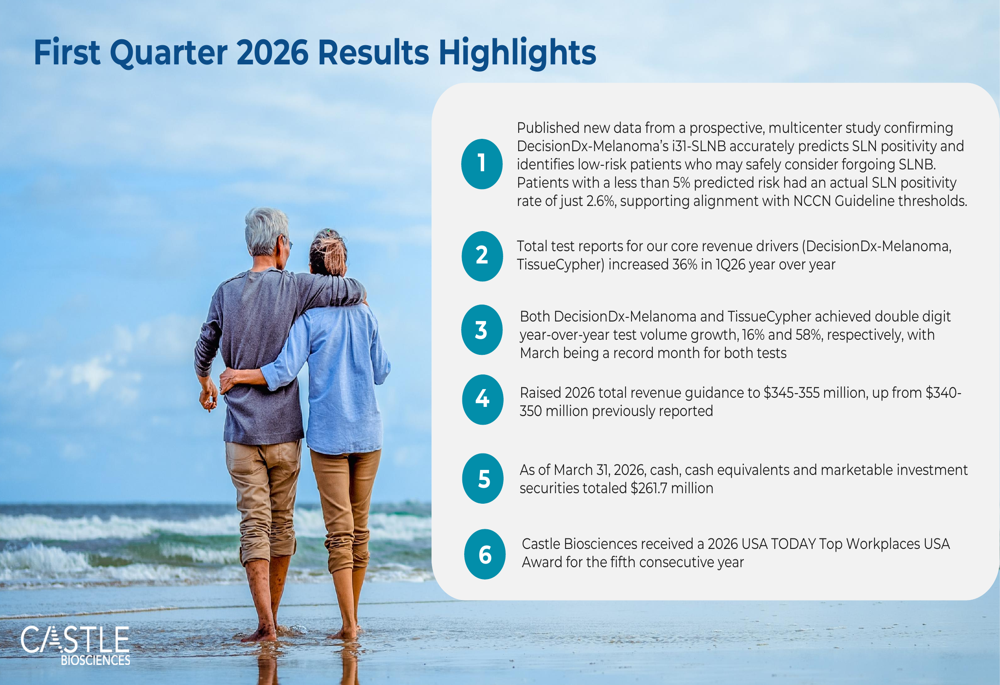 First Quarter 2026 Results Highlights

1 Published new data from a prospective, multicenter study confirming DecisionDx-Melanoma's i31-SLNB accurately predicts SLN positivity and identifies low-risk patients who may safely consider forgoing SLNB. Patients with a less than 5% predicted risk had an actual SLN positivity rate of just 2.6%, supporting alignment with NCCN Guideline thresholds.

2 Total test reports for our core revenue drivers (DecisionDx-Melanoma, TissueCypher) increased 36% in 1Q26 year over year

3 Both DecisionDx-Melanoma and TissueCypher achieved double digit year-over-year test volume growth, 16% and 58%, respectively, with March being a record month for both tests

4 Raised 2026 total revenue guidance to $345-355 million, up from $340-350 million previously reported

5 As of March 31, 2026, cash, cash equivalents and marketable investment securities totaled $261.7 million

6 Castle Biosciences received a 2026 USA TODAY Top Workplaces USA Award for the fifth consecutive year

CASTLE BIOSCIENCES